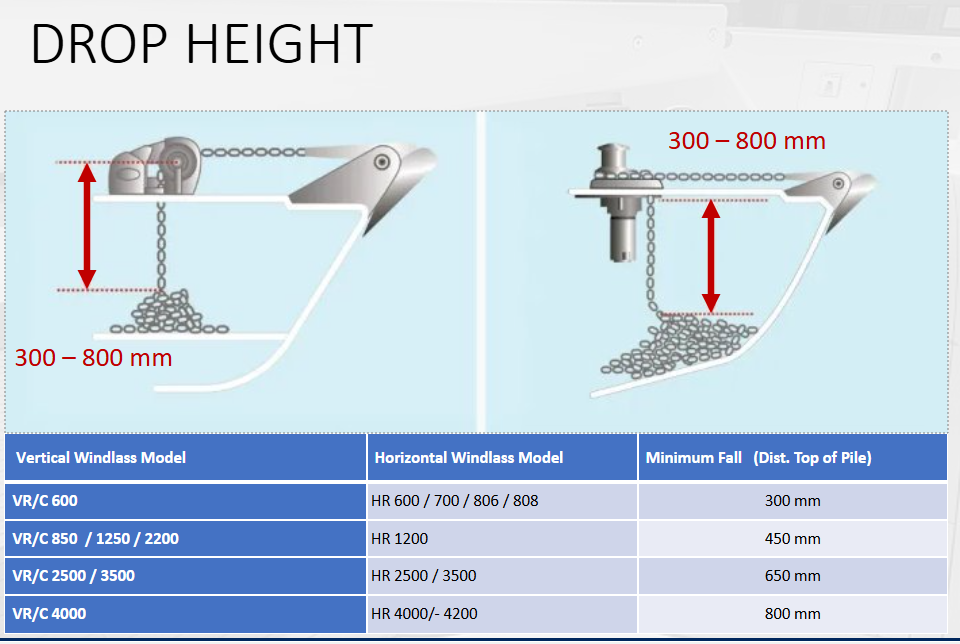 DROP HEIGHT

300 – 800 mm

300 – 800 mm

| Vertical Windlass Model | Horizontal Windlass Model | Minimum Fall (Dist. Top of Pile) |
|---|---|---|
| VR/C 600 | HR 600 / 700 / 806 / 808 | 300 mm |
| VR/C 850 / 1250 / 2200 | HR 1200 | 450 mm |
| VR/C 2500 / 3500 | HR 2500 / 3500 | 650 mm |
| VR/C 4000 | HR 4000/- 4200 | 800 mm |